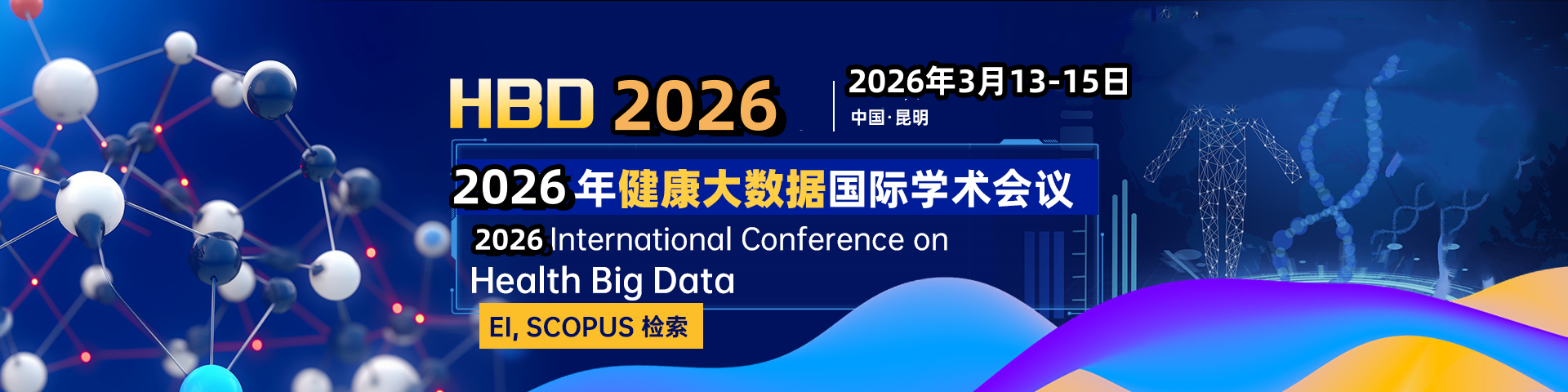 HBD 2026

2026年3月13-15日
中国·昆明

2026年健康大数据国际学术会议

2026 International Conference on Health Big Data

EI, SCOPUS 检索